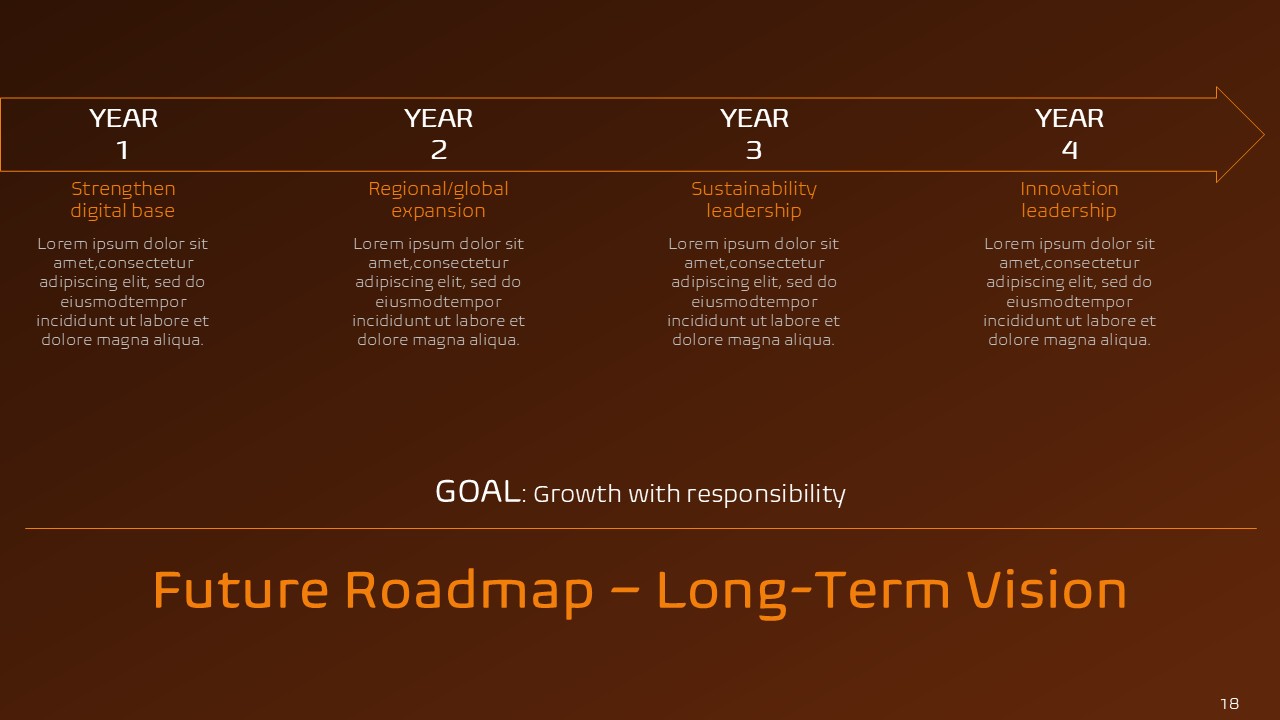 YEAR
1

Strengthen digital base

Lorem ipsum dolor sit amet,consectetur adipiscing elit, sed do eiusmodtempor incididunt ut labore et dolore magna aliqua.

YEAR
2

Regional/global expansion

Lorem ipsum dolor sit amet,consectetur adipiscing elit, sed do eiusmodtempor incididunt ut labore et dolore magna aliqua.

YEAR
3

Sustainability leadership

Lorem ipsum dolor sit amet,consectetur adipiscing elit, sed do eiusmodtempor incididunt ut labore et dolore magna aliqua.

YEAR
4

Innovation leadership

Lorem ipsum dolor sit amet,consectetur adipiscing elit, sed do eiusmodtempor incididunt ut labore et dolore magna aliqua.

GOAL: Growth with responsibility

Future Roadmap – Long-Term Vision

18